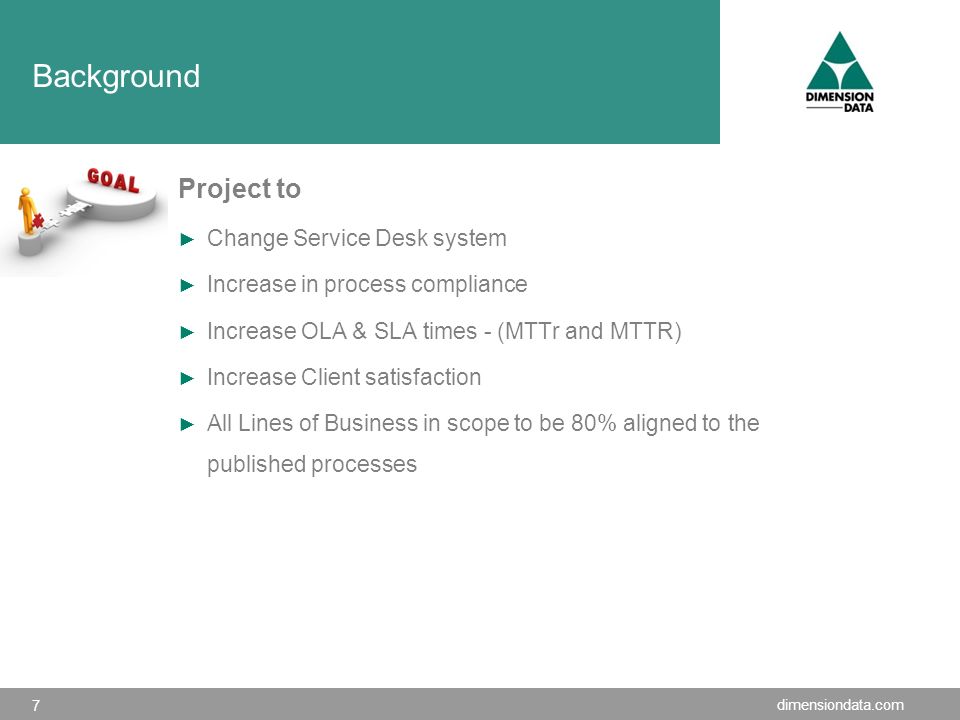 Background

DIMENSION DATA

GOAL

Project to

► Change Service Desk system

► Increase in process compliance

► Increase OLA & SLA times - (MTTr and MTTR)

► Increase Client satisfaction

► All Lines of Business in scope to be 80% aligned to the published processes

7

dimensiondata.com